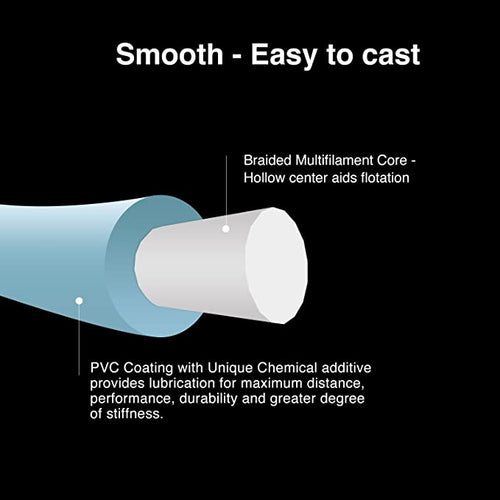 Smooth - Easy to cast

Braided Multifilament Core - Hollow center aids flotation

PVC Coating with Unique Chemical additive provides lubrication for maximum distance, performance, durability and greater degree of stiffness.